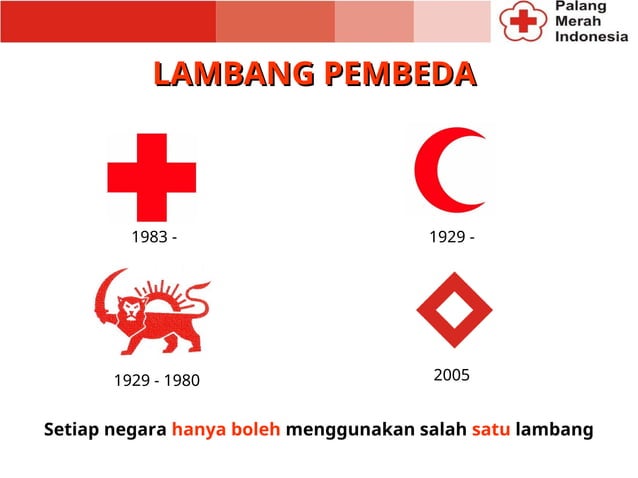 Palang Merah Indonesia

LAMBANG PEMBEDA

1983 -

1929 -

1929 - 1980

2005

Setiap negara hanya boleh menggunakan salah satu lambang